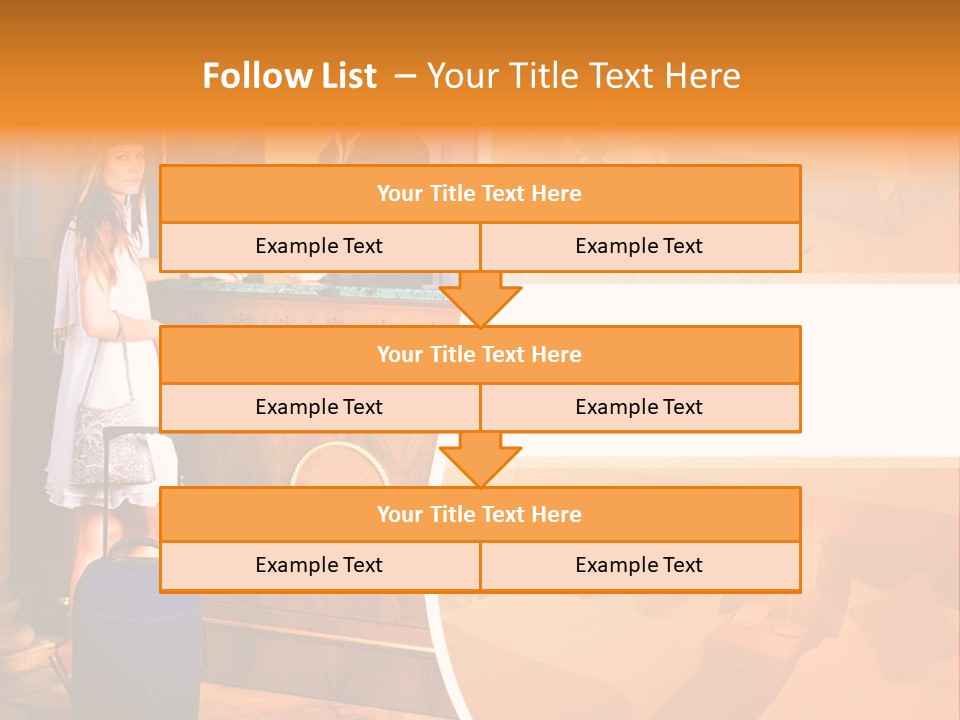 Follow List – Your Title Text Here

| Your Title Text Here | |
|---|---|
| Example Text | Example Text |

| Your Title Text Here | |
|---|---|
| Example Text | Example Text |

| Your Title Text Here | |
|---|---|
| Example Text | Example Text |